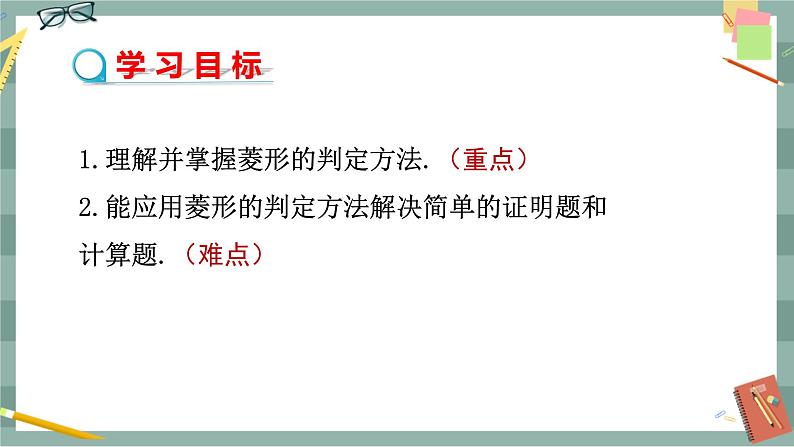 学习目标

1.理解并掌握菱形的判定方法.（重点）

2.能应用菱形的判定方法解决简单的证明题和计算题.（难点）